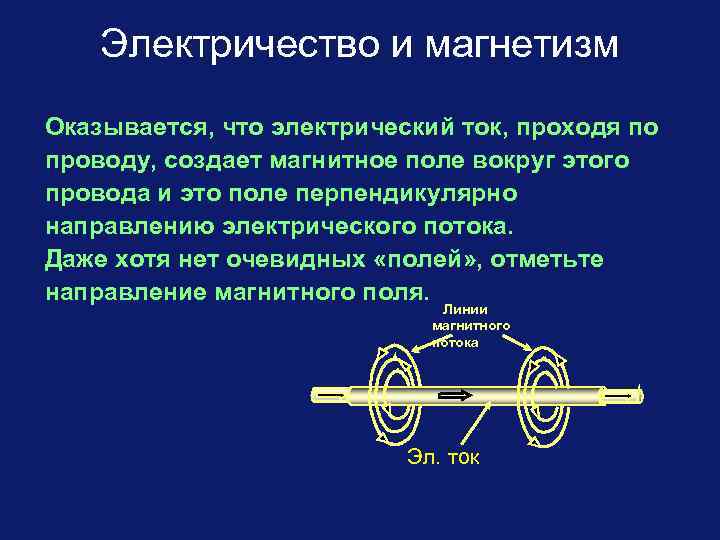 Электричество и магнетизм

Оказывается, что электрический ток, проходя по проводу, создает магнитное поле вокруг этого провода и это поле перпендикулярно направлению электрического потока.
Даже хотя нет очевидных «полей», отметьте направление магнитного поля.

Линии магнитного потока

Эл. ток